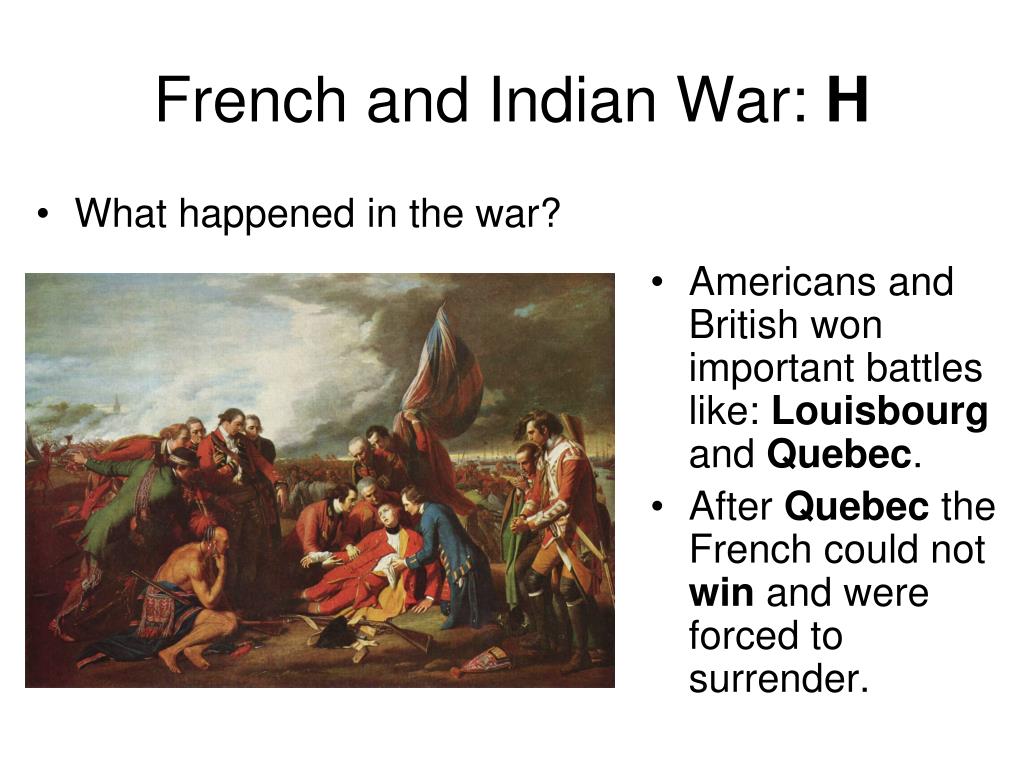 French and Indian War: H

• What happened in the war?

• Americans and British won important battles like: Louisbourg and Quebec.
• After Quebec the French could not win and were forced to surrender.